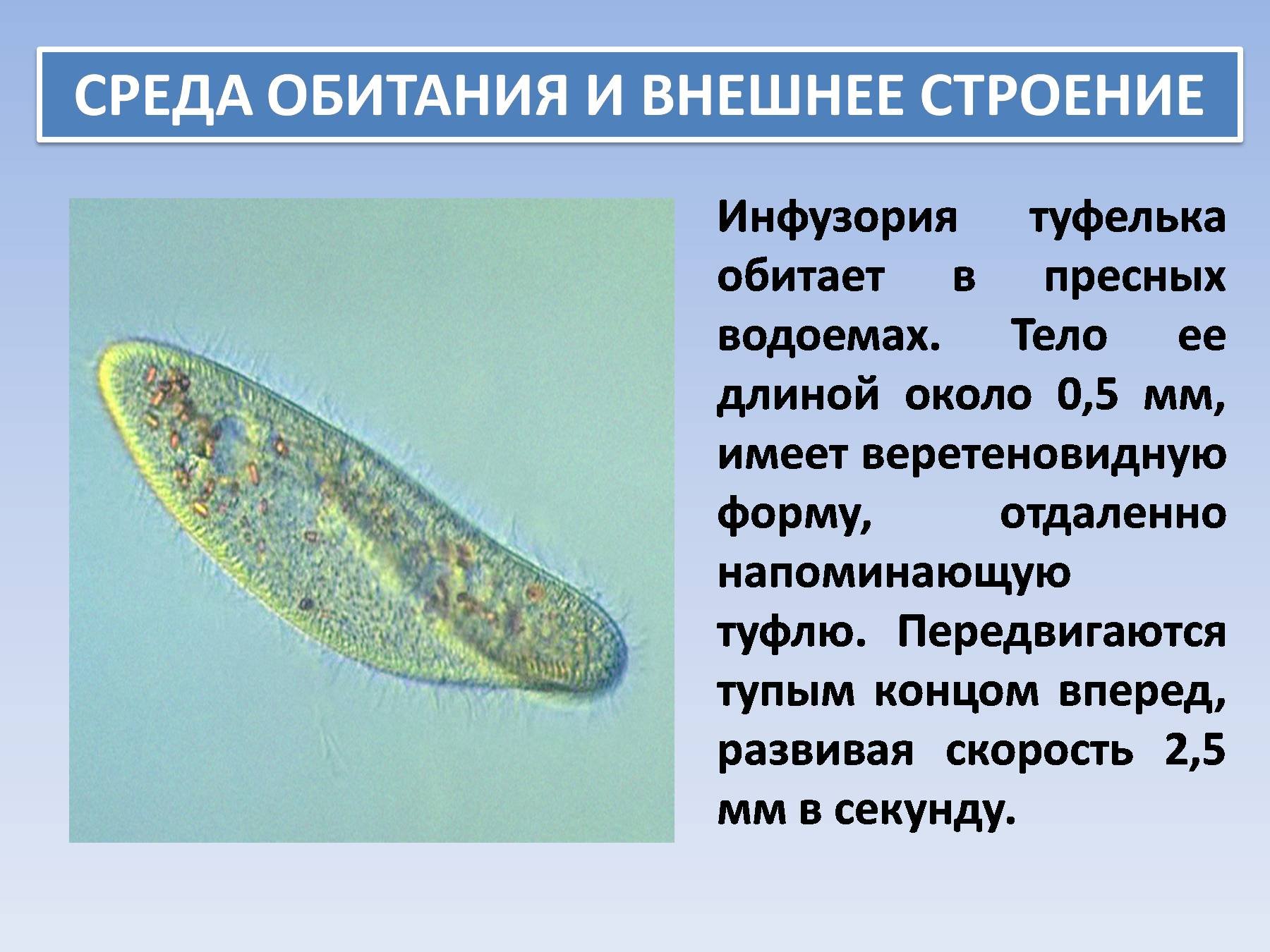 СРЕДА ОБИТАНИЯ И ВНЕШНЕЕ СТРОЕНИЕ

Инфузория туфелька обитает в пресных водоемах. Тело ее длиной около 0,5 мм, имеет веретеновидную форму, отдаленно напоминающую туфлю. Передвигаются тупым концом вперед, развивая скорость 2,5 мм в секунду.